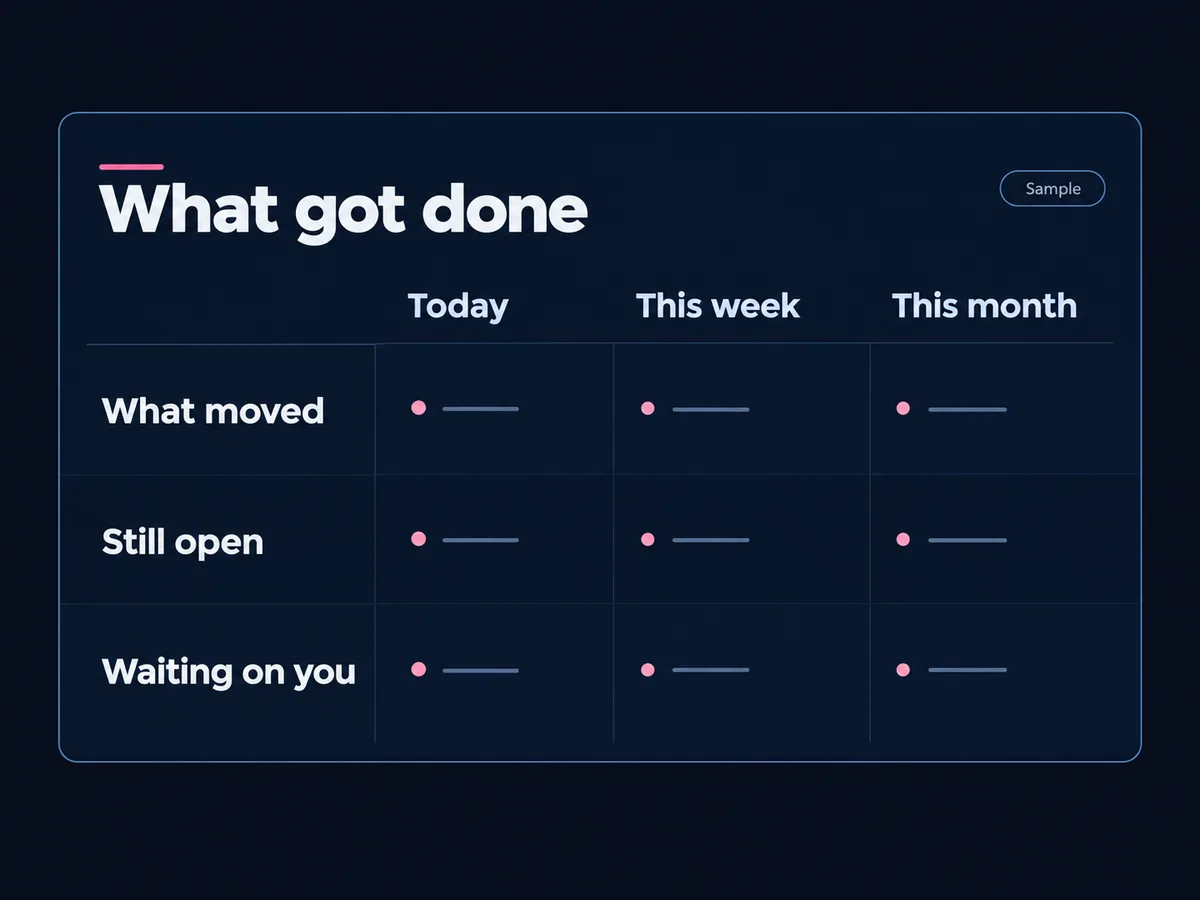 What got done

Sample

| | Today | This week | This month |
|---|---|---|---|
| What moved | | | |
| Still open | | | |
| Waiting on you | | | |